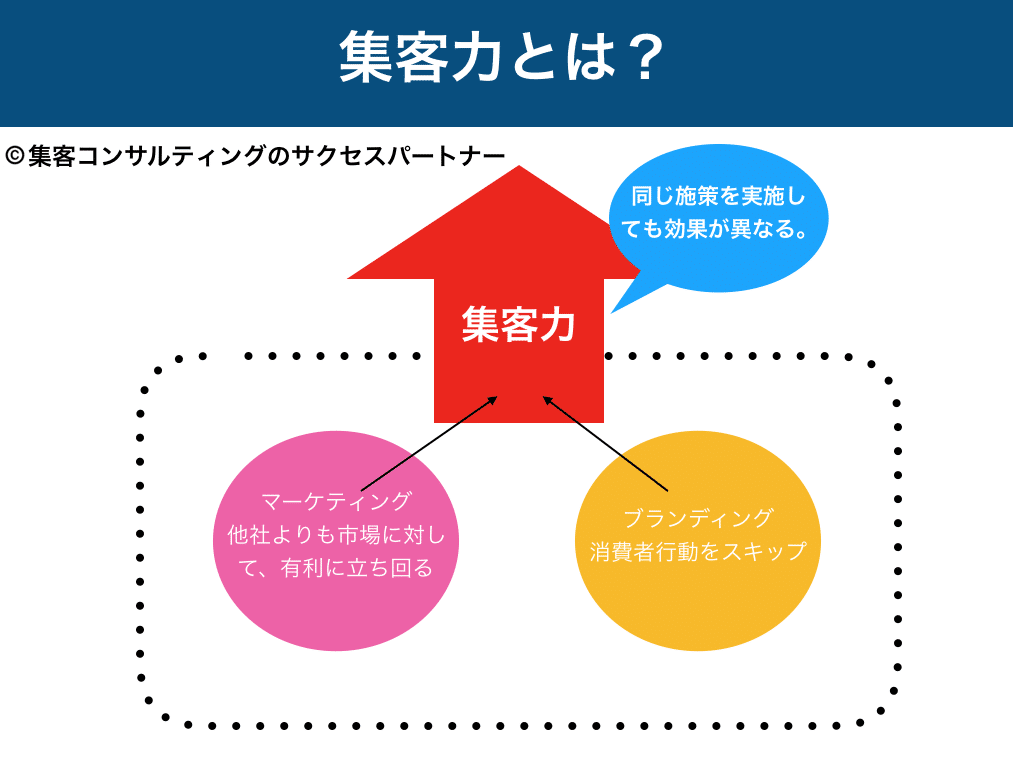 集客力とは？

©集客コンサルティングのサクセスパートナー

同じ施策を実施しても効果が異なる。

集客力

マーケティング
他社よりも市場に対して、有利に立ち回る

ブランディング
消費者行動をスキップ